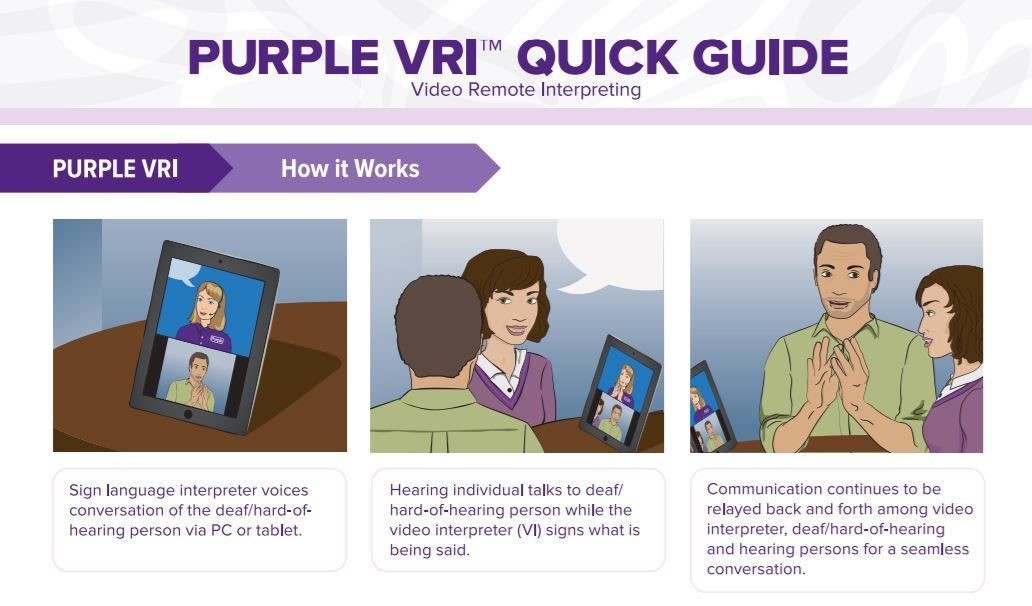 PURPLE VRI™ QUICK GUIDE
Video Remote Interpreting

PURPLE VRI
How it Works

Sign language interpreter voices conversation of the deaf/hard-of-hearing person via PC or tablet.

Hearing individual talks to deaf/hard-of-hearing person while the video interpreter (VI) signs what is being said.

Communication continues to be relayed back and forth among video interpreter, deaf/hard-of-hearing and hearing persons for a seamless conversation.